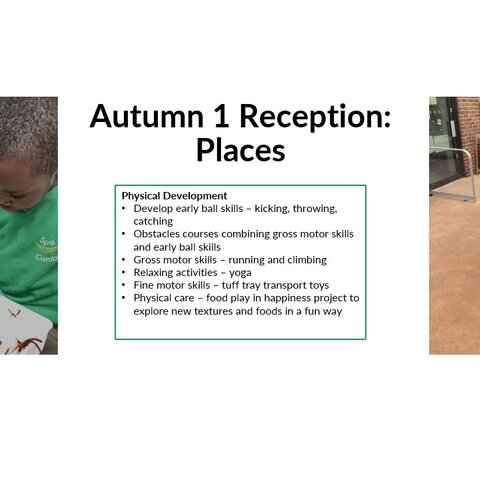 Spa
Comb

Autumn 1 Reception: Places

Physical Development
• Develop early ball skills – kicking, throwing, catching
• Obstacles courses combining gross motor skills and early ball skills
• Gross motor skills – running and climbing
• Relaxing activities – yoga
• Fine motor skills – tuff tray transport toys
• Physical care – food play in happiness project to explore new textures and foods in a fun way